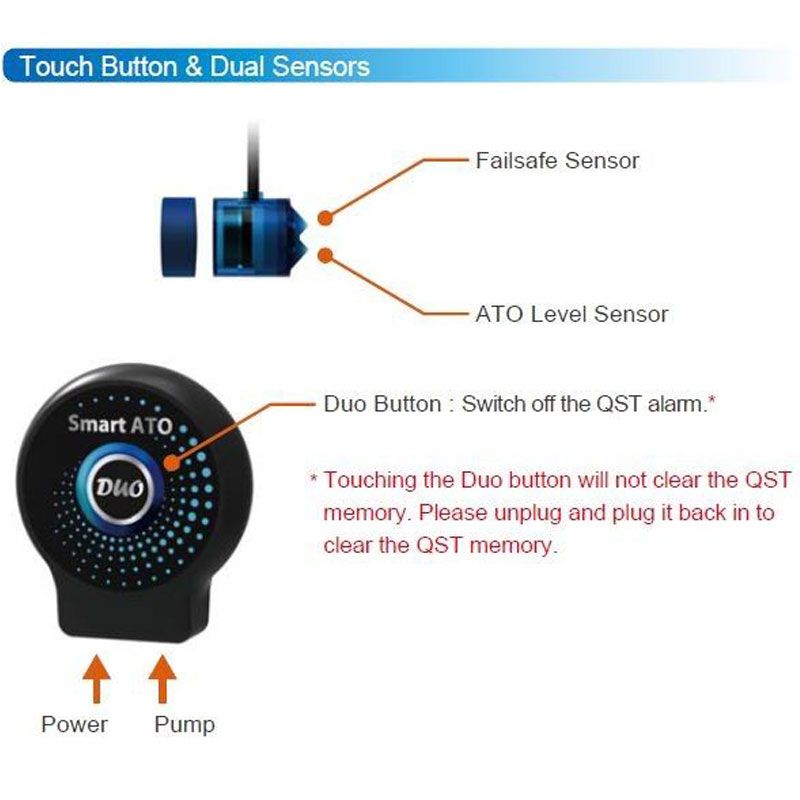 Touch Button & Dual Sensors

Failsafe Sensor

ATO Level Sensor

Smart ATO

Duo

Duo Button : Switch off the QST alarm.*

* Touching the Duo button will not clear the QST memory. Please unplug and plug it back in to clear the QST memory.

Power

Pump